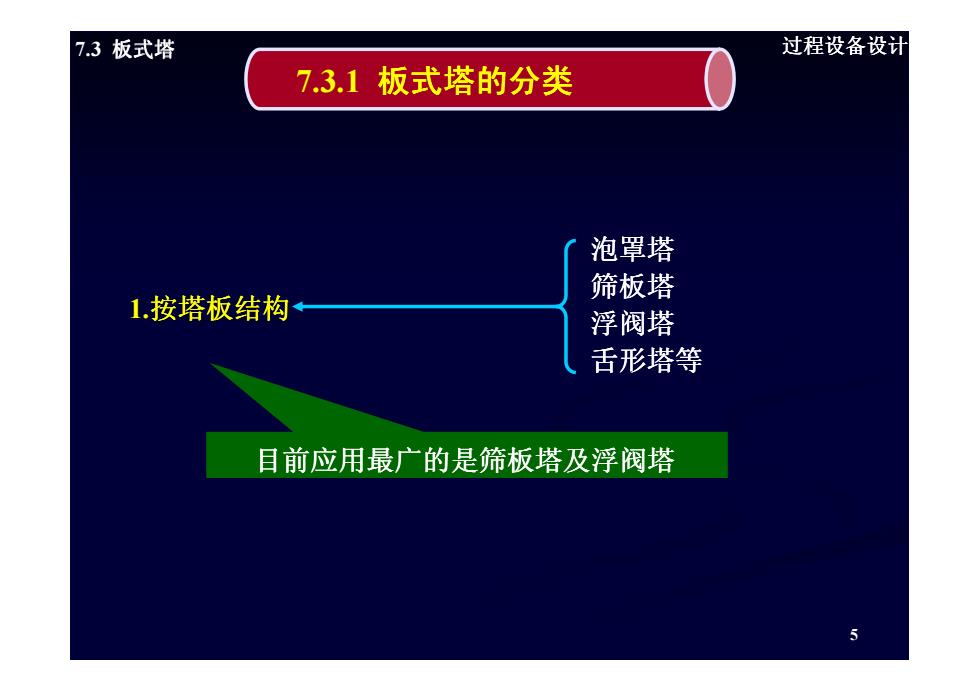 7.3 板式塔

过程设备设计

7.3.1 板式塔的分类

1.按塔板结构

泡罩塔
筛板塔
浮阀塔
舌形塔等

目前应用最广的是筛板塔及浮阀塔

5